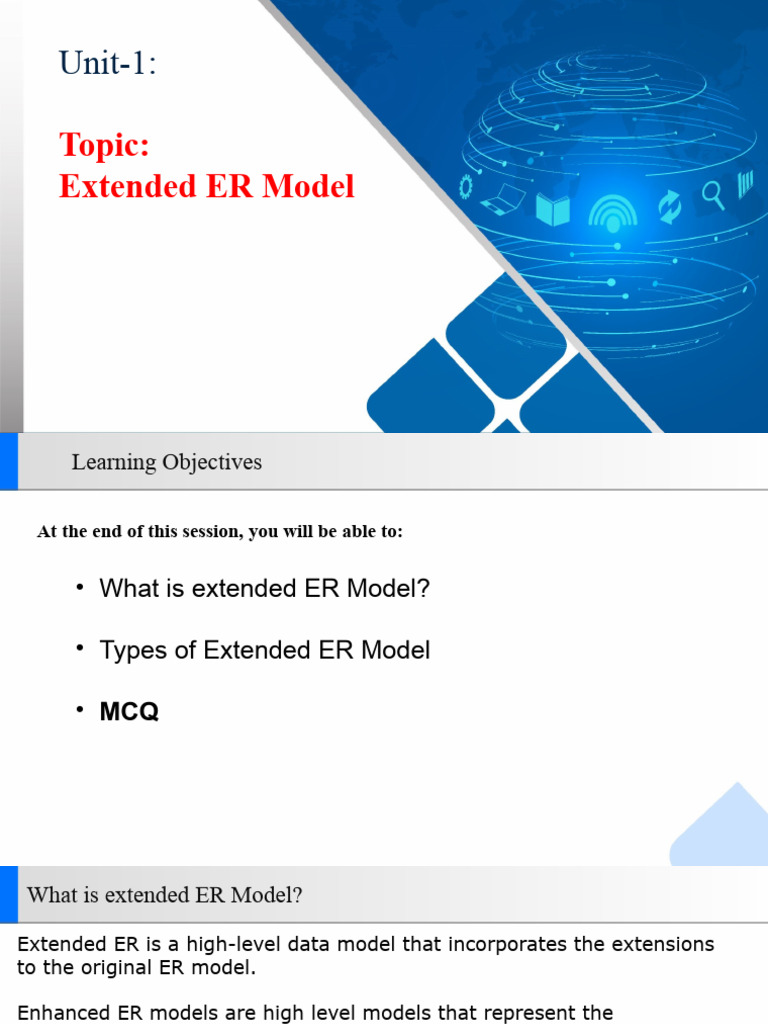 Unit-1:

Topic:
Extended ER Model

Learning Objectives

At the end of this session, you will be able to:

• What is extended ER Model?

• Types of Extended ER Model

• MCQ

What is extended ER Model?

Extended ER is a high-level data model that incorporates the extensions to the original ER model.

Enhanced ER models are high level models that represent the